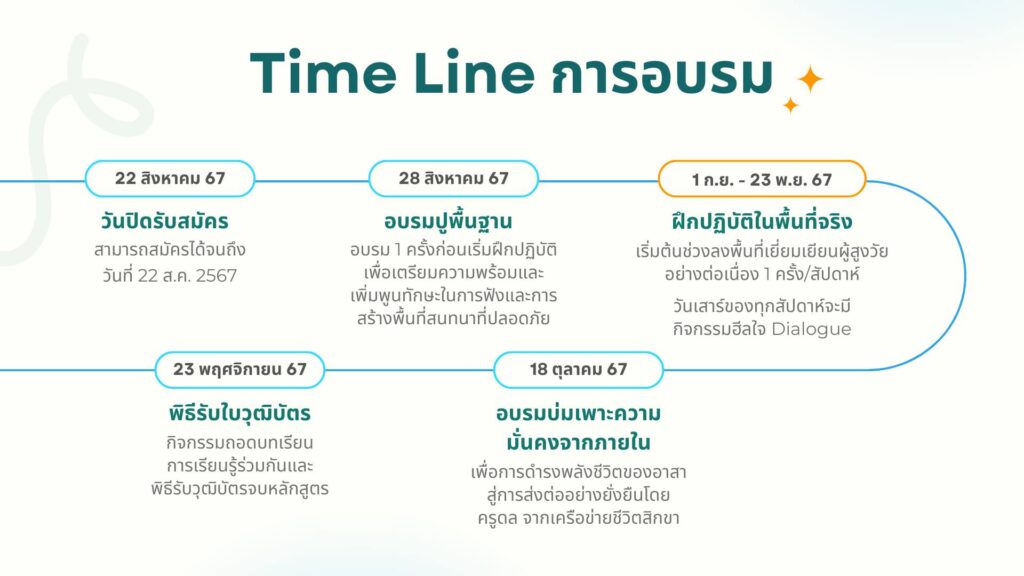 Time Line การอบรม

22 สิงหาคม 67

วันปิดรับสมัคร

สามารถสมัครได้จนถึง วันที่ 22 ส.ค. 2567

28 สิงหาคม 67

อบรมปูพื้นฐาน

อบรม 1 ครั้งก่อนเริ่มฝึกปฏิบัติ เพื่อเตรียมความพร้อมและ เพิ่มพูนทักษะในการฟังและการ สร้างพื้นที่สนทนาที่ปลอดภัย

1 ก.ย. - 23 พ.ย. 67

ฝึกปฏิบัติในพื้นที่จริง

เริ่มต้นช่วงลงพื้นที่เยี่ยมเยียนผู้สูงวัย อย่างต่อเนื่อง 1 ครั้ง/สัปดาห์

วันเสาร์ของทุกสัปดาห์จะมี กิจกรรมฮีลใจ Dialogue

23 พฤศจิกายน 67

พิธีรับใบวุฒิบัตร

กิจกรรมถอดบทเรียน การเรียนรู้ร่วมกันและ พิธีรับวุฒิบัตรจบหลักสูตร

18 ตุลาคม 67

อบรมบ่มเพาะความ มั่นคงจากภายใน

เพื่อการดำรงพลังชีวิตของอาสา สู่การส่งต่ออย่างยั่งยืนโดย ครูดล จากเครือข่ายชีวิตสิกขา